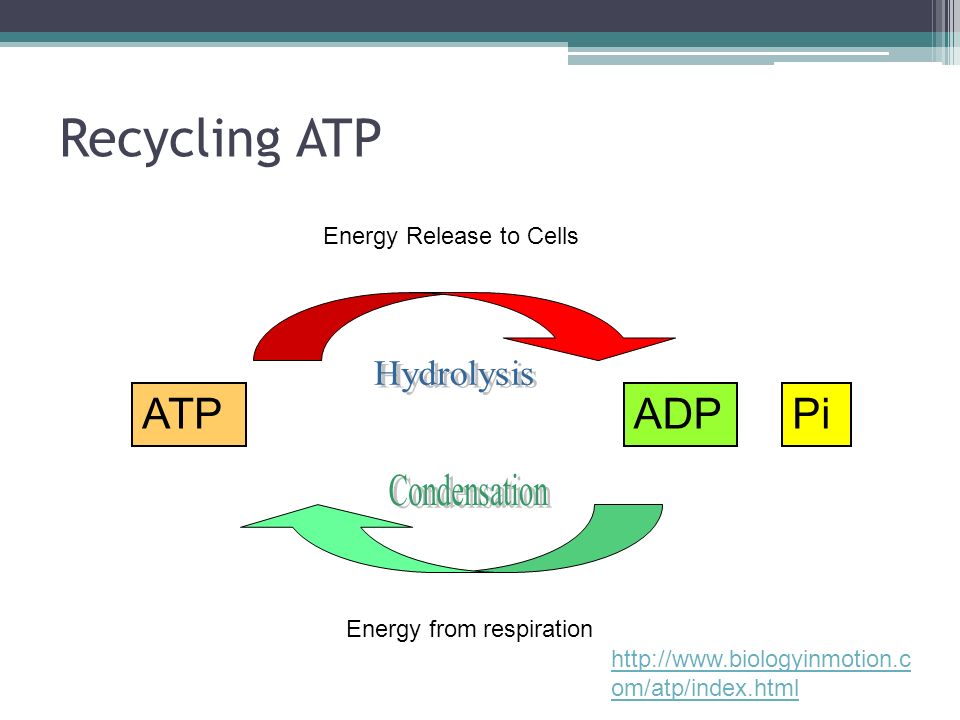 Recycling ATP

Energy Release to Cells

Hydrolysis

ATP

ADP

Pi

Condensation

Energy from respiration

http://www.biologyinmotion.com/atp/index.html